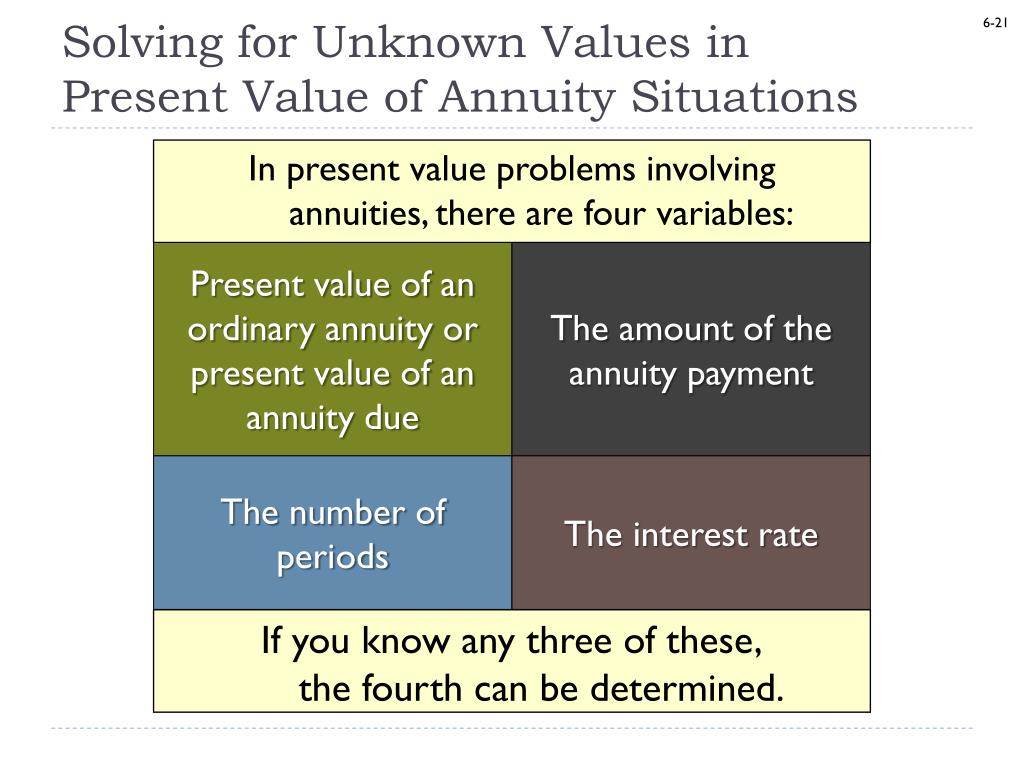 6-21

Solving for Unknown Values in Present Value of Annuity Situations

In present value problems involving annuities, there are four variables:

Present value of an ordinary annuity or present value of an annuity due

The amount of the annuity payment

The number of periods

The interest rate

If you know any three of these, the fourth can be determined.